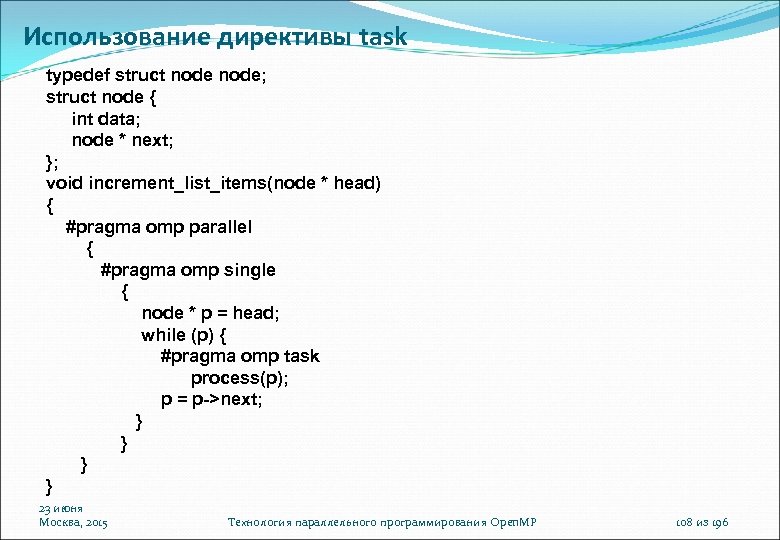 Использование директивы task

typedef struct node node;
struct node {
int data;
node * next;
};
void increment_list_items(node * head)
{
#pragma omp parallel
{
#pragma omp single
{
node * p = head;
while (p) {
#pragma omp task
process(p);
p = p->next;
}
}
}
}

23 июня
Москва, 2015

Технология параллельного программирования OpenMP

108 из 196